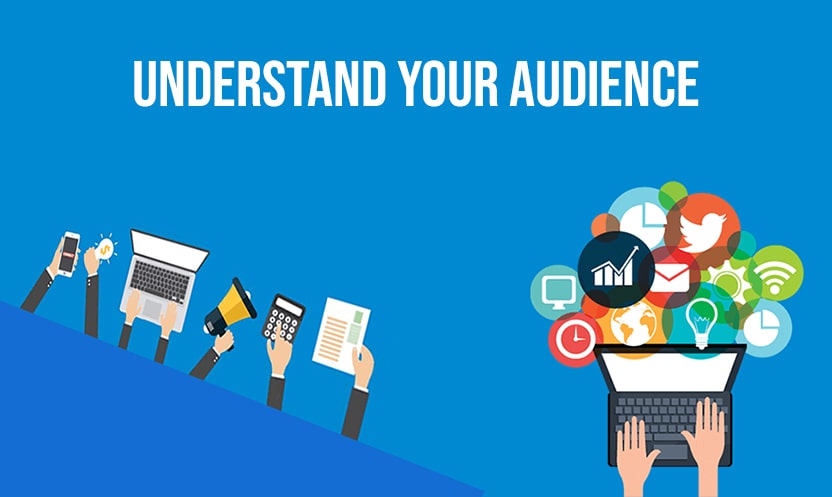 UNDERSTAND YOUR AUDIENCE